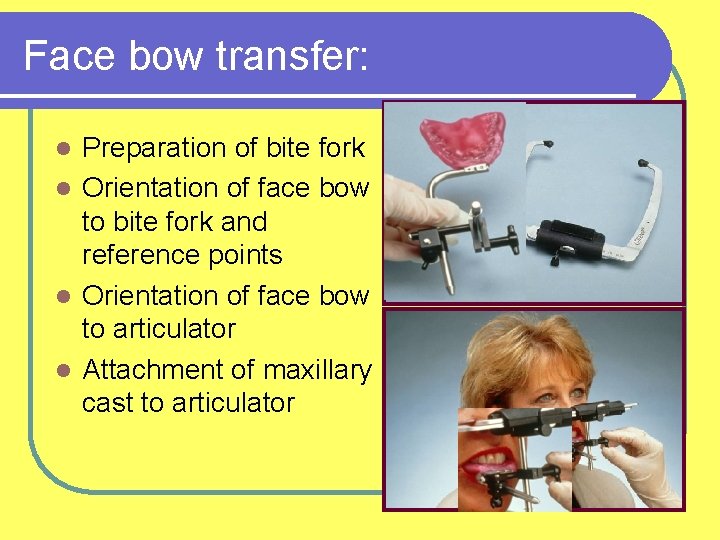 Face bow transfer:

- Preparation of bite fork
- Orientation of face bow to bite fork and reference points
- Orientation of face bow to articulator
- Attachment of maxillary cast to articulator